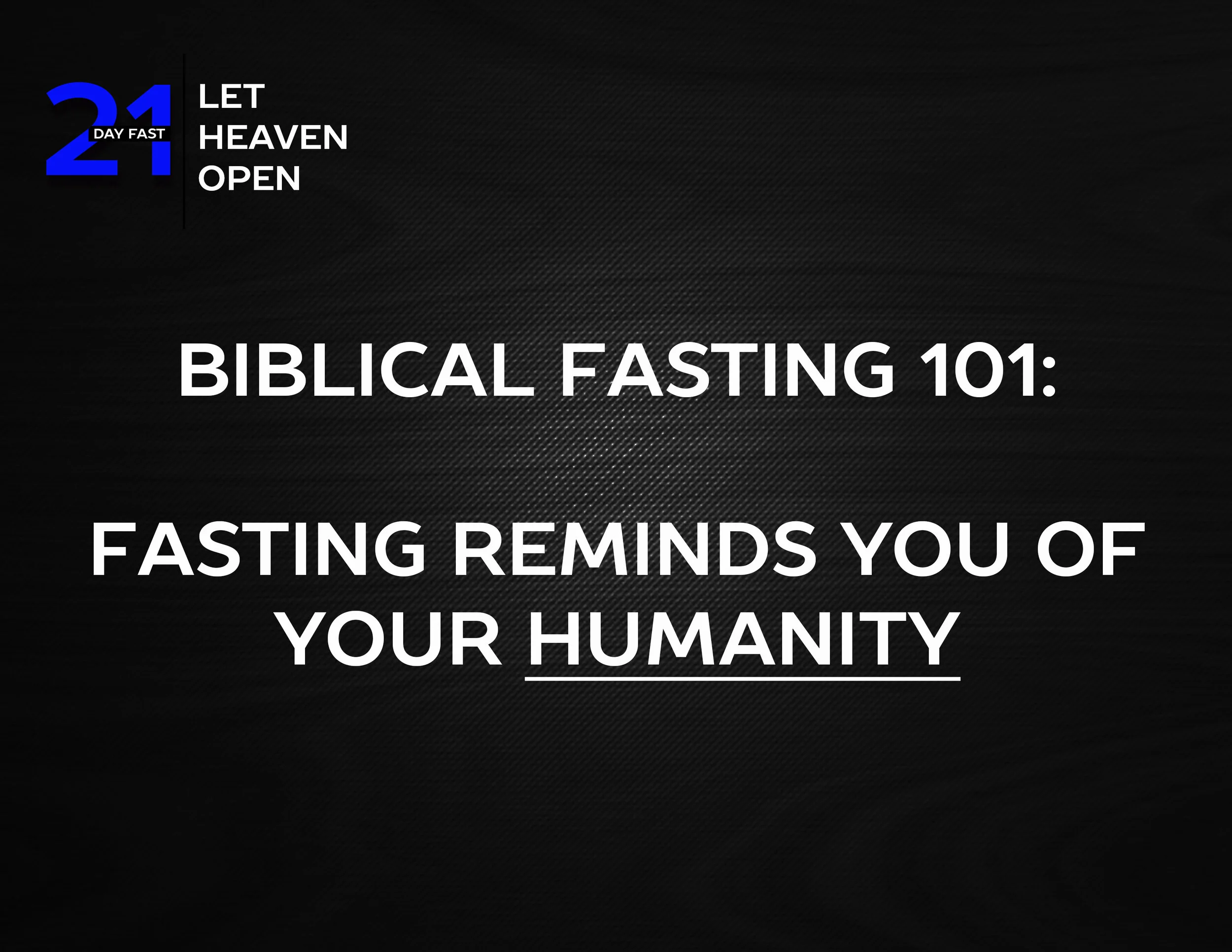 21 DAY FAST

LET HEAVEN OPEN

BIBLICAL FASTING 101:

FASTING REMINDS YOU OF YOUR HUMANITY